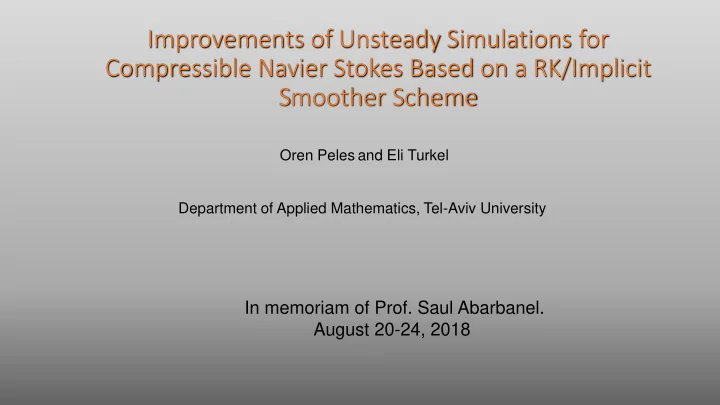 Improvements of Unsteady Simulations for Compressible Navier Stokes Based on a RK/Implicit Smoother Scheme

Oren Peles and Eli Turkel

Department of Applied Mathematics, Tel-Aviv University

In memoriam of Prof. Saul Abarbanel.
August 20-24, 2018